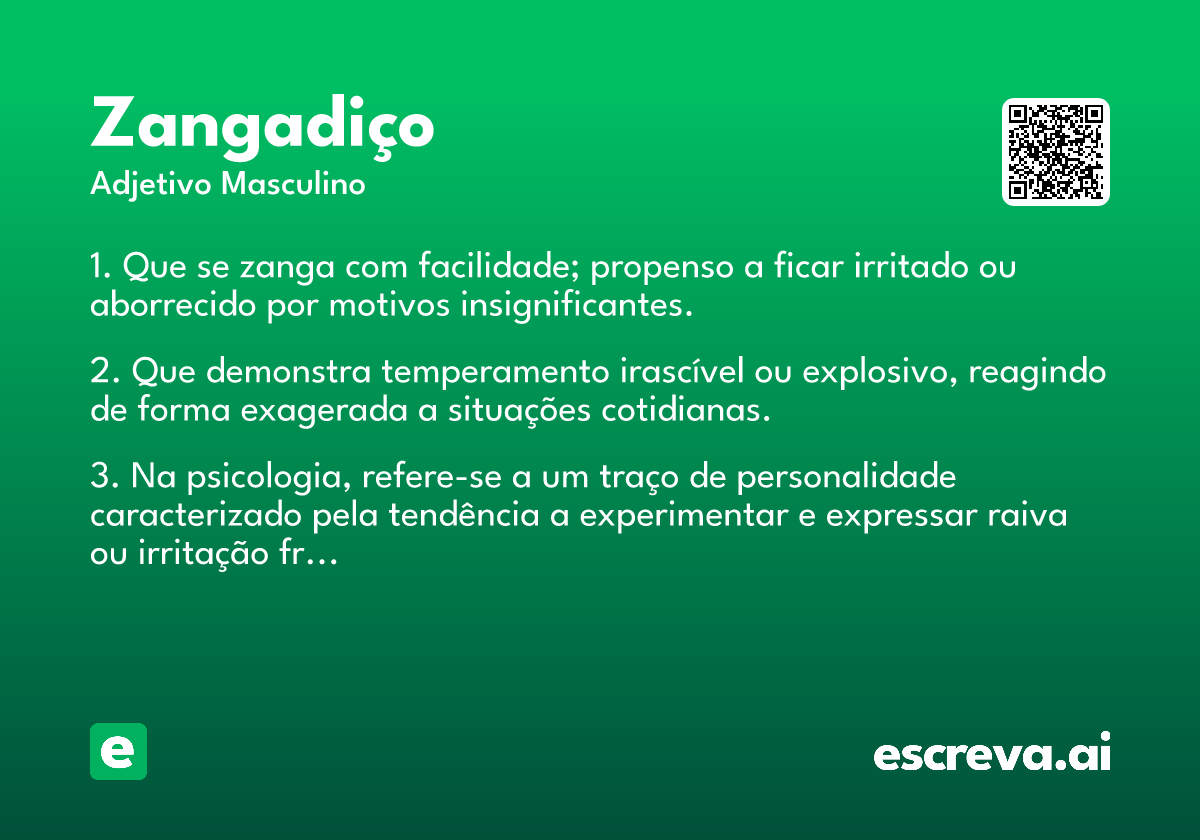 Zangadiço
Adjetivo Masculino

1. Que se zanga com facilidade; propenso a ficar irritado ou aborrecido por motivos insignificantes.

2. Que demonstra temperamento irascível ou explosivo, reagindo de forma exagerada a situações cotidianas.

3. Na psicologia, refere-se a um traço de personalidade caracterizado pela tendência a experimentar e expressar raiva ou irritação fr...

e

escreva.ai